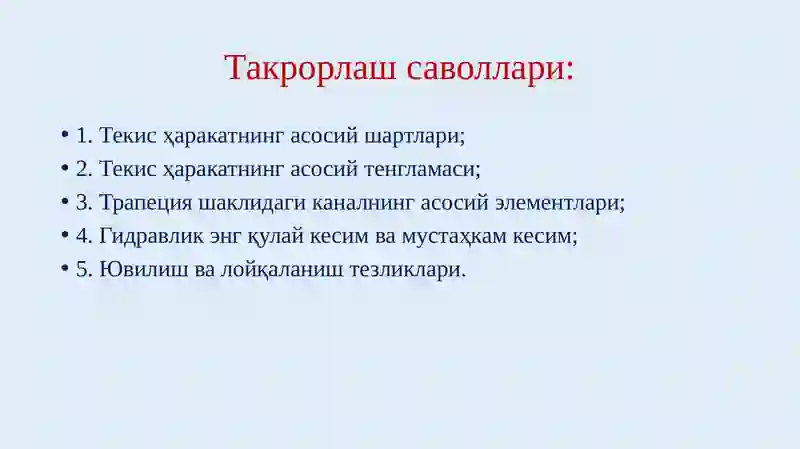 Такрорлаш саволлари:

• 1. Текис ҳаракатнинг асосий шартлари;
• 2. Текис ҳаракатнинг асосий тенгламаси;
• 3. Трапеция шаклидаги каналнинг асосий элементлари;
• 4. Гидравлик энг қулай кесим ва мустаҳкам кесим;
• 5. Ювилиш ва лойқаланиш тезликлари.